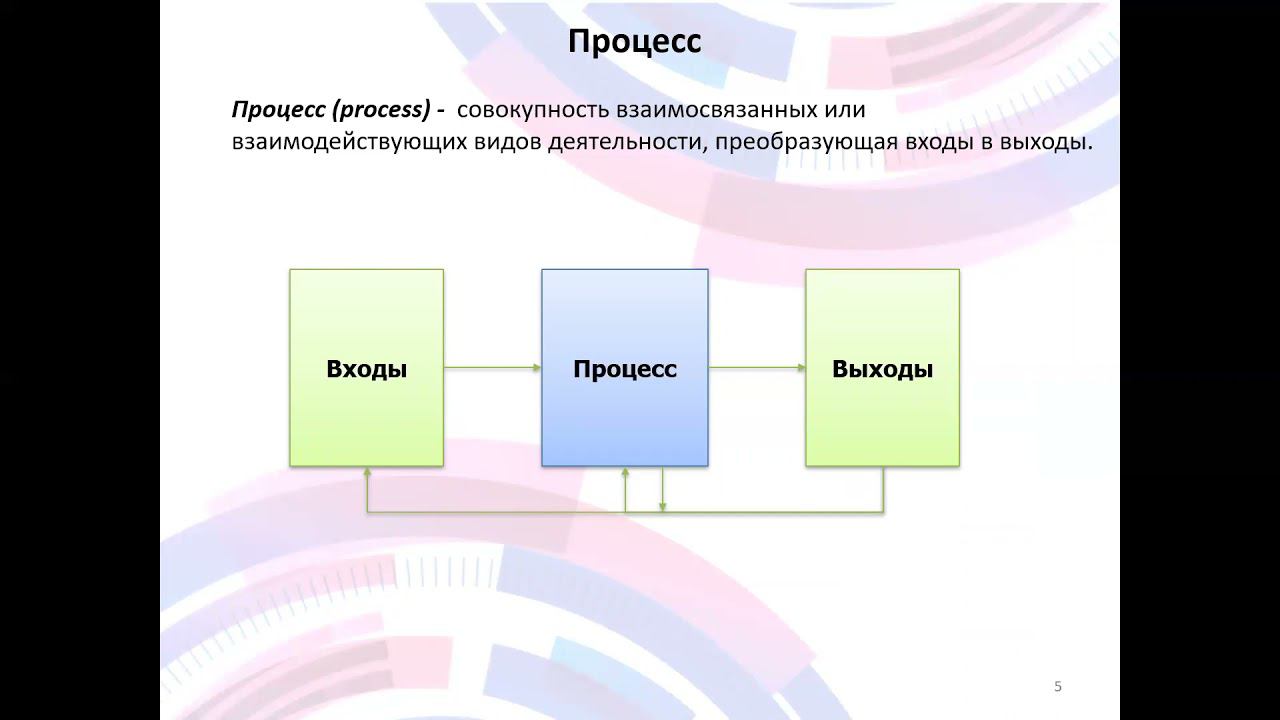 Процесс

Процесс (process) - совокупность взаимосвязанных или взаимодействующих видов деятельности, преобразующая входы в выходы.

Входы

Процесс

Выходы

5